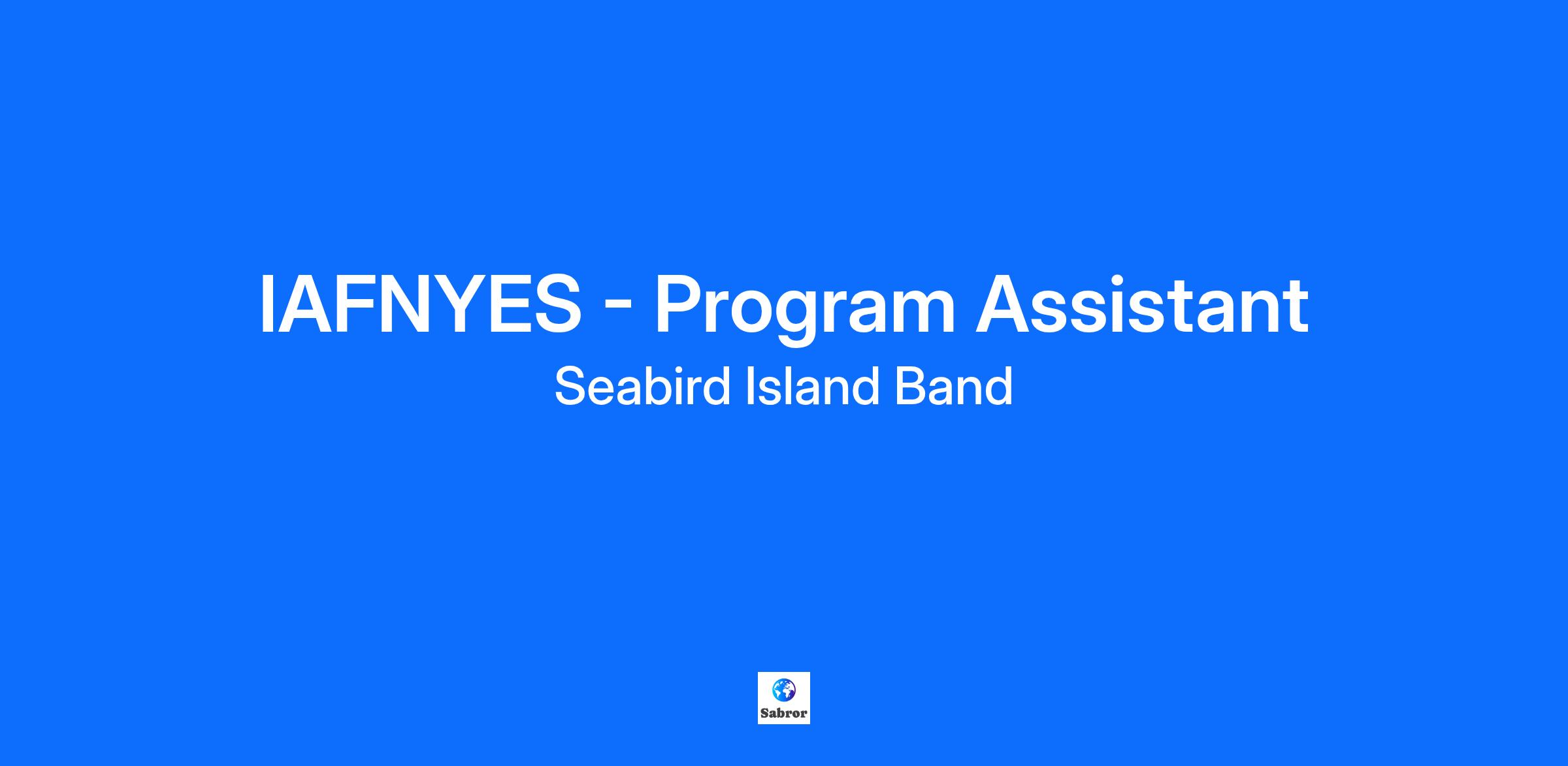 IAFNYES - Program Assistant

Seabird Island Band

Sabror